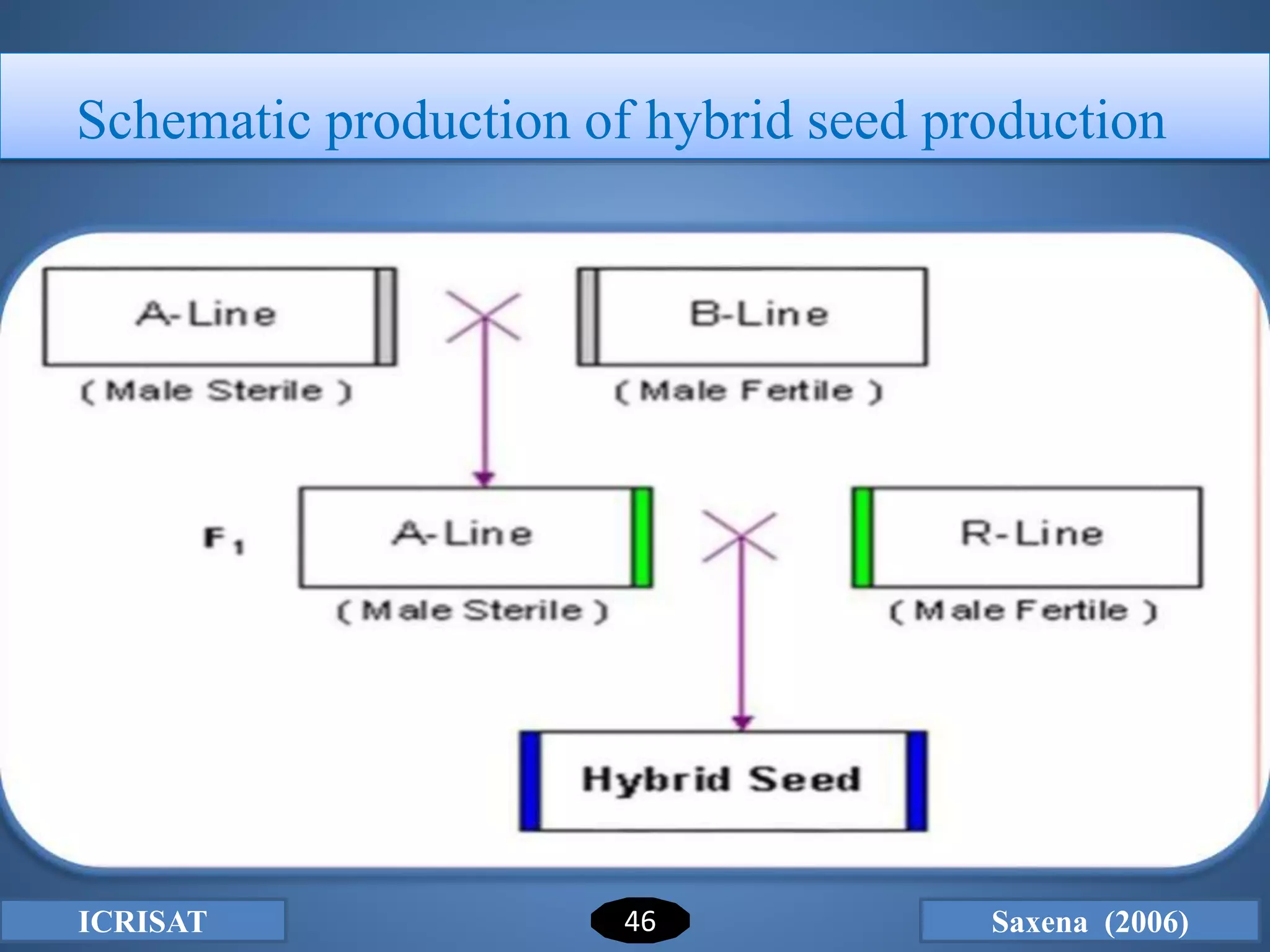 Schematic production of hybrid seed production

A-Line
( Male Sterile )

B-Line
( Male Fertile )

$F_1$

A-Line
( Male Sterile )

R-Line
( Male Fertile )

Hybrid Seed

ICRISAT

46

Saxena (2006)